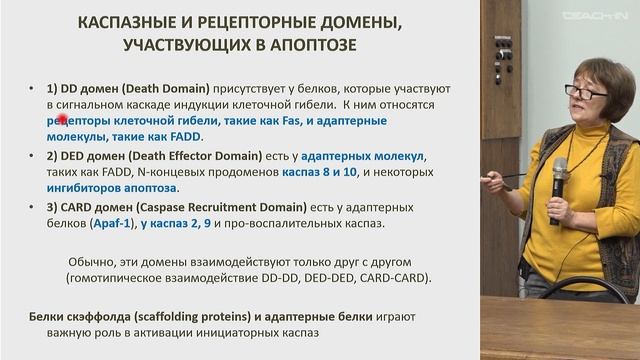 TEACH-IN

КАСПАЗНЫЕ И РЕЦЕПТОРНЫЕ ДОМЕНЫ, УЧАСТВУЮЩИХ В АПОПТОЗЕ

• 1) DD домен (Death Domain) присутствует у белков, которые участвуют в сигнальном каскаде индукции клеточной гибели. К ним относятся рецепторы клеточной гибели, такие как Fas, и адаптерные молекулы, такие как FADD.

• 2) DED домен (Death Effector Domain) есть у адаптерных молекул, таких как FADD, N-концевых продоменов каспаз 8 и 10, и некоторых ингибиторов апоптоза.

• 3) CARD домен (Caspase Recruitment Domain) есть у адаптерных белков (Apaf-1), у каспаз 2, 9 и про-воспалительных каспаз.

Обычно, эти домены взаимодействуют только друг с другом (гомотипическое взаимодействие DD-DD, DED-DED, CARD-CARD).

Белки скэффолда (scaffolding proteins) и адаптерные белки играют важную роль в активации инициаторных каспаз